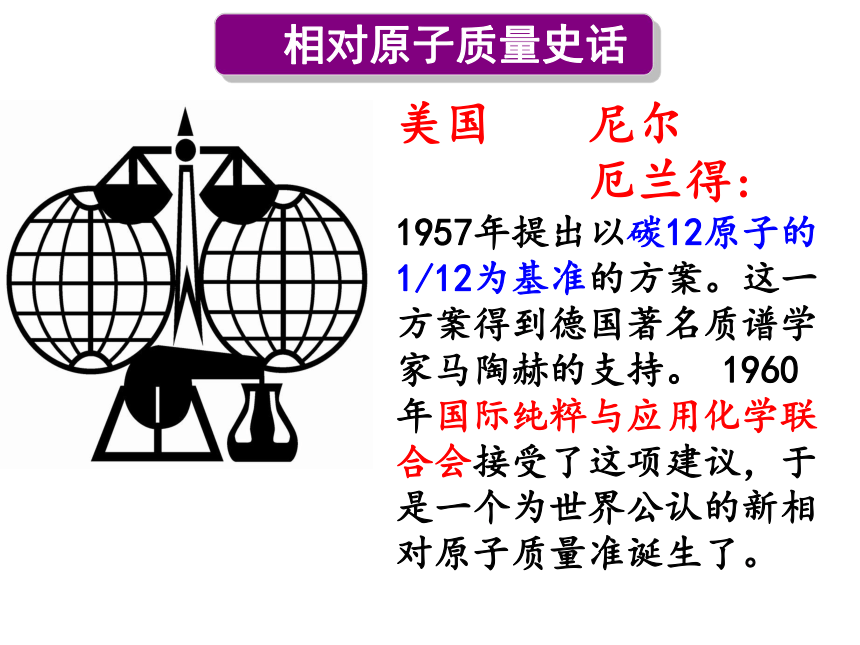 相对原子质量史话

美国 尼尔 厄兰得:

1957年提出以碳12原子的1/12为基准的方案。这一方案得到德国著名质谱学家马陶赫的支持。 1960年国际纯粹与应用化学联合会接受了这项建议，于是一个为世界公认的新相对原子质量准诞生了。